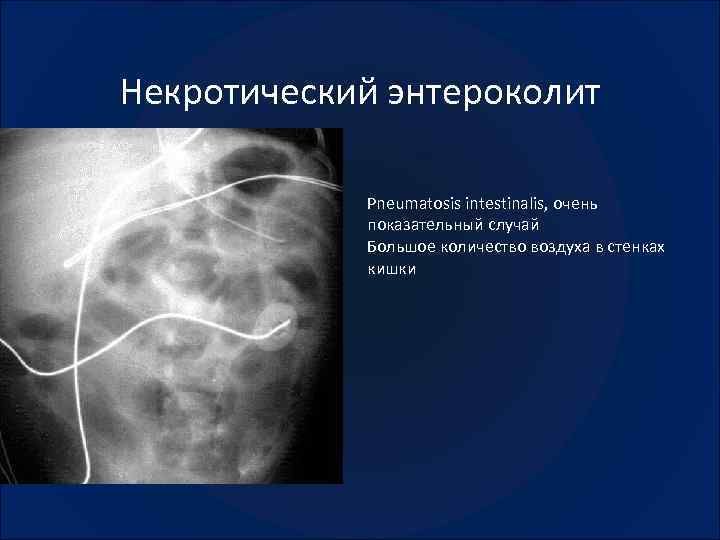 Некротический энтероколит

Pneumatosis intestinalis, очень показательный случай
Большое количество воздуха в стенках кишки